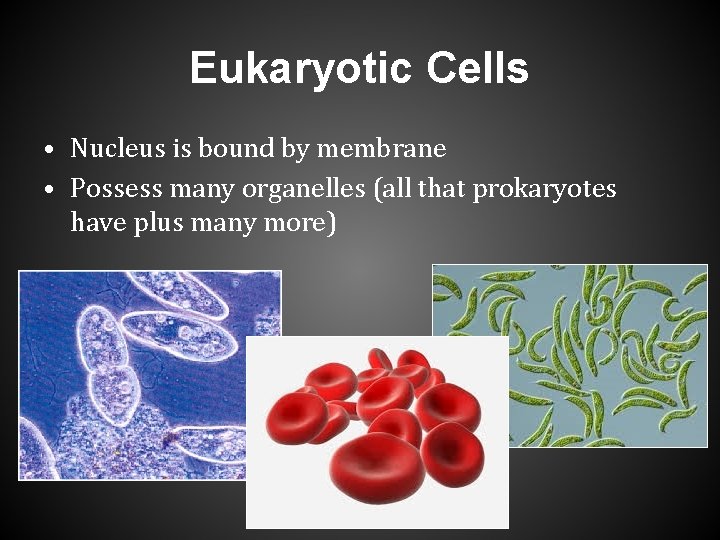 Eukaryotic Cells

• Nucleus is bound by membrane
• Possess many organelles (all that prokaryotes have plus many more)